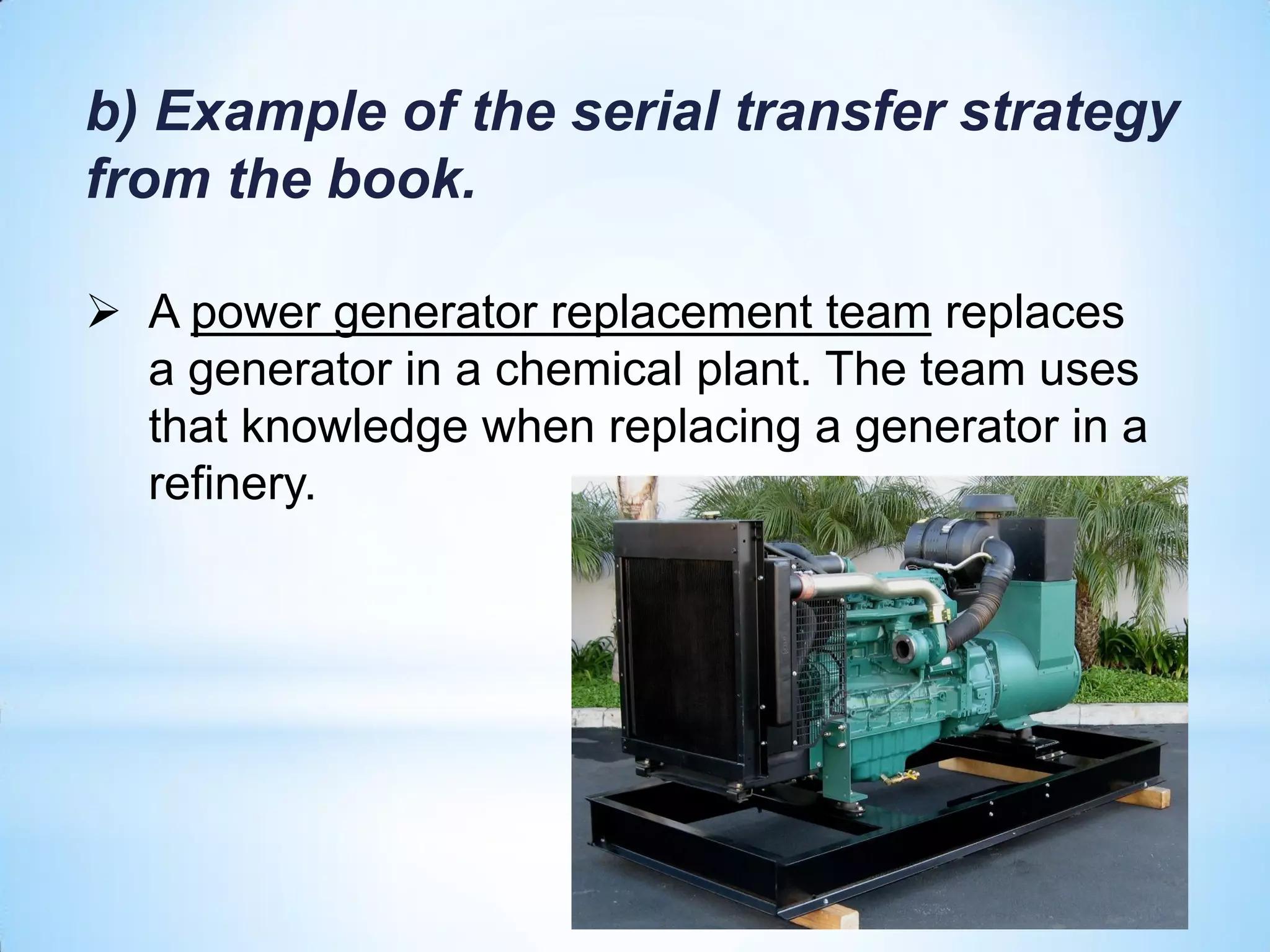 b) Example of the serial transfer strategy from the book.

➢ A power generator replacement team replaces a generator in a chemical plant. The team uses that knowledge when replacing a generator in a refinery.